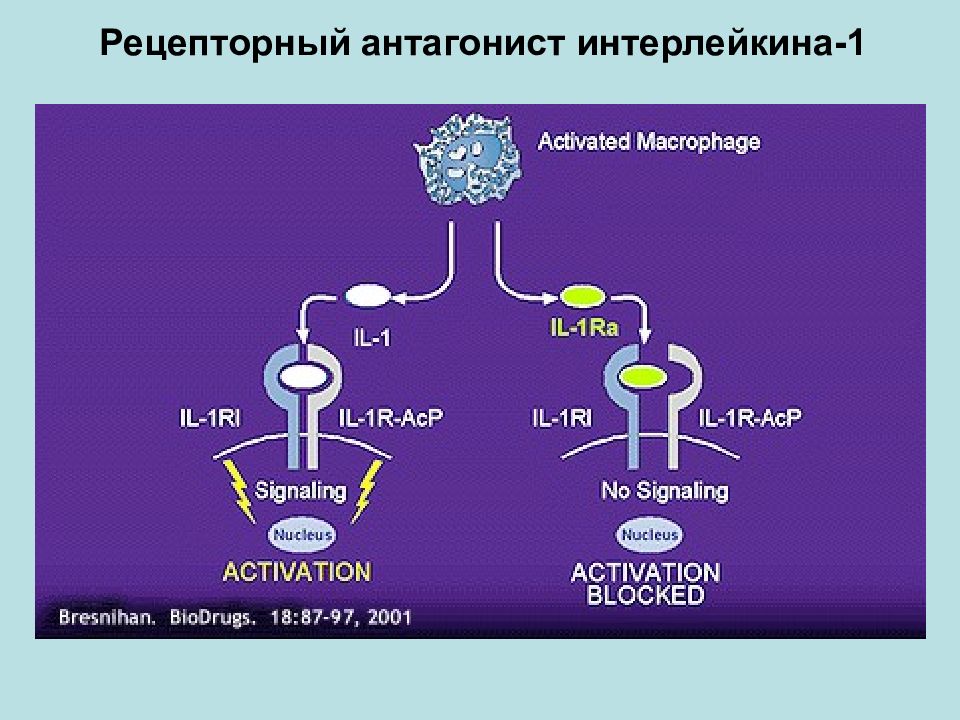 Рецепторный антагонист интерлейкина-1

Activated Macrophage

IL-1

IL-1Ra

IL-1RI

IL-1R-AcP

IL-1RI

IL-1R-AcP

Signaling

No Signaling

Nucleus

Nucleus

ACTIVATION

ACTIVATION BLOCKED

Bresnihan. BioDrugs. 18:87-97, 2001